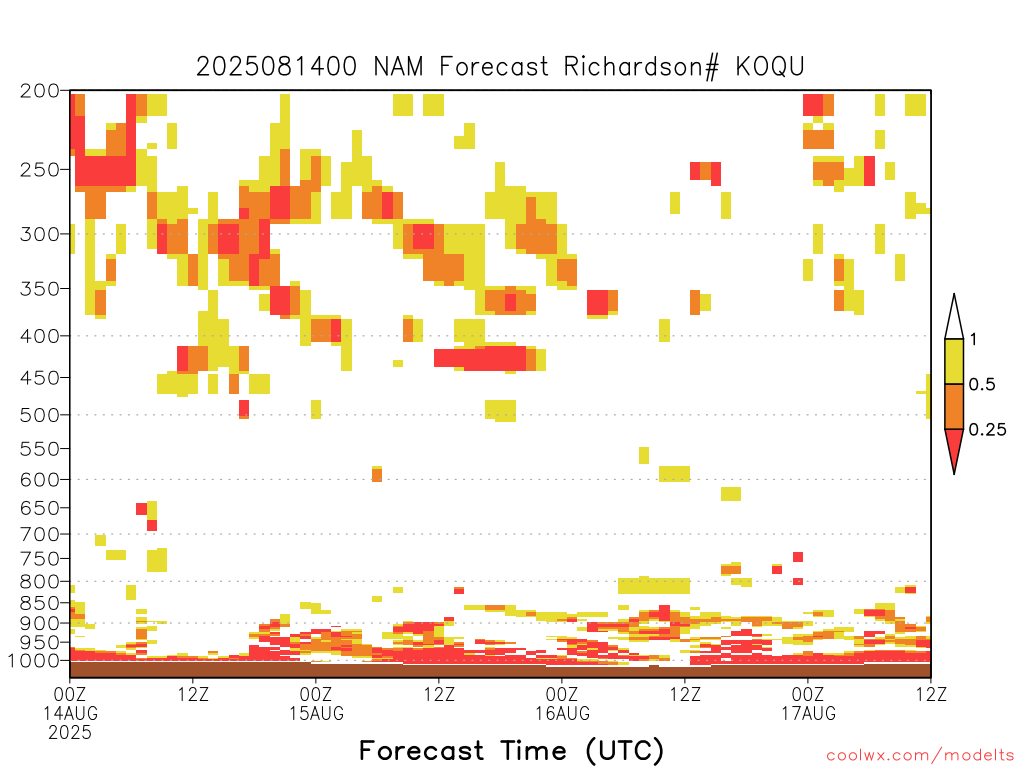 2025081400 NAM Forecast Richardson# KOQU

200
250
300
350
400
450
500
550
600
650
700
750
800
850
900
950
1000

1
0.5
0.25

00Z
14AUG
2025
12Z
00Z
15AUG
12Z
00Z
16AUG
12Z
00Z
17AUG
12Z

Forecast Time (UTC)

coolwx.com/modelts